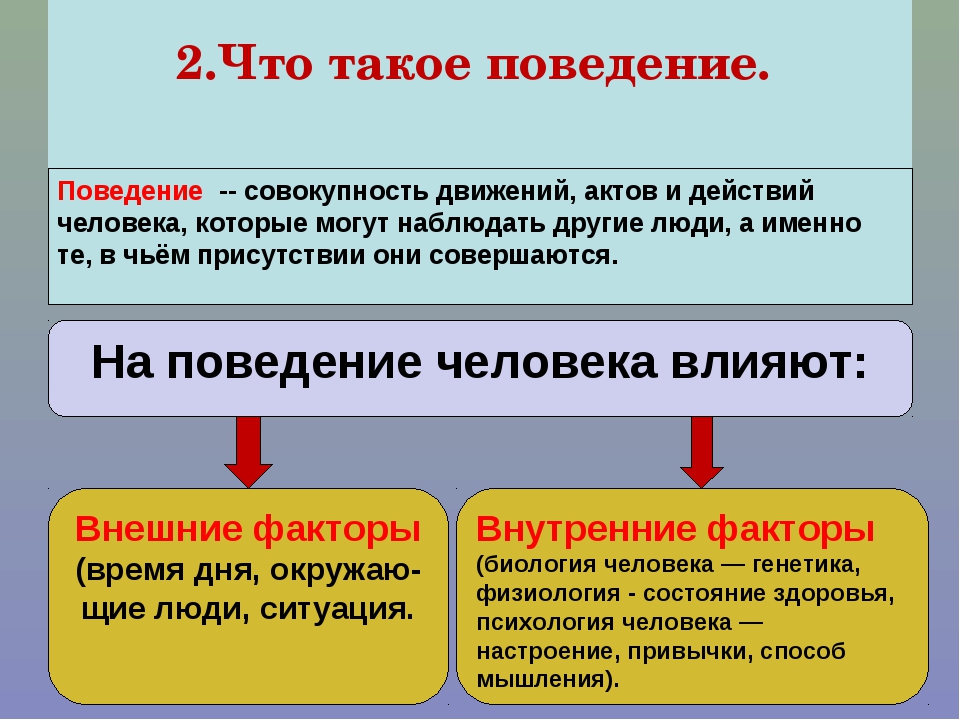 2.Что такое поведение.

Поведение -- совокупность движений, актов и действий человека, которые могут наблюдать другие люди, а именно те, в чьём присутствии они совершаются.

На поведение человека влияют:

Внешние факторы (время дня, окружающие люди, ситуация.

Внутренние факторы (биология человека — генетика, физиология - состояние здоровья, психология человека — настроение, привычки, способ мышления).